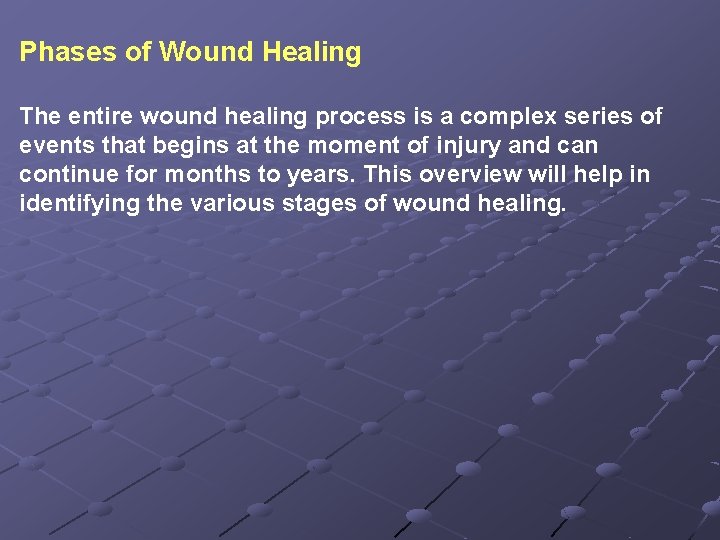 Phases of Wound Healing

The entire wound healing process is a complex series of events that begins at the moment of injury and can continue for months to years. This overview will help in identifying the various stages of wound healing.